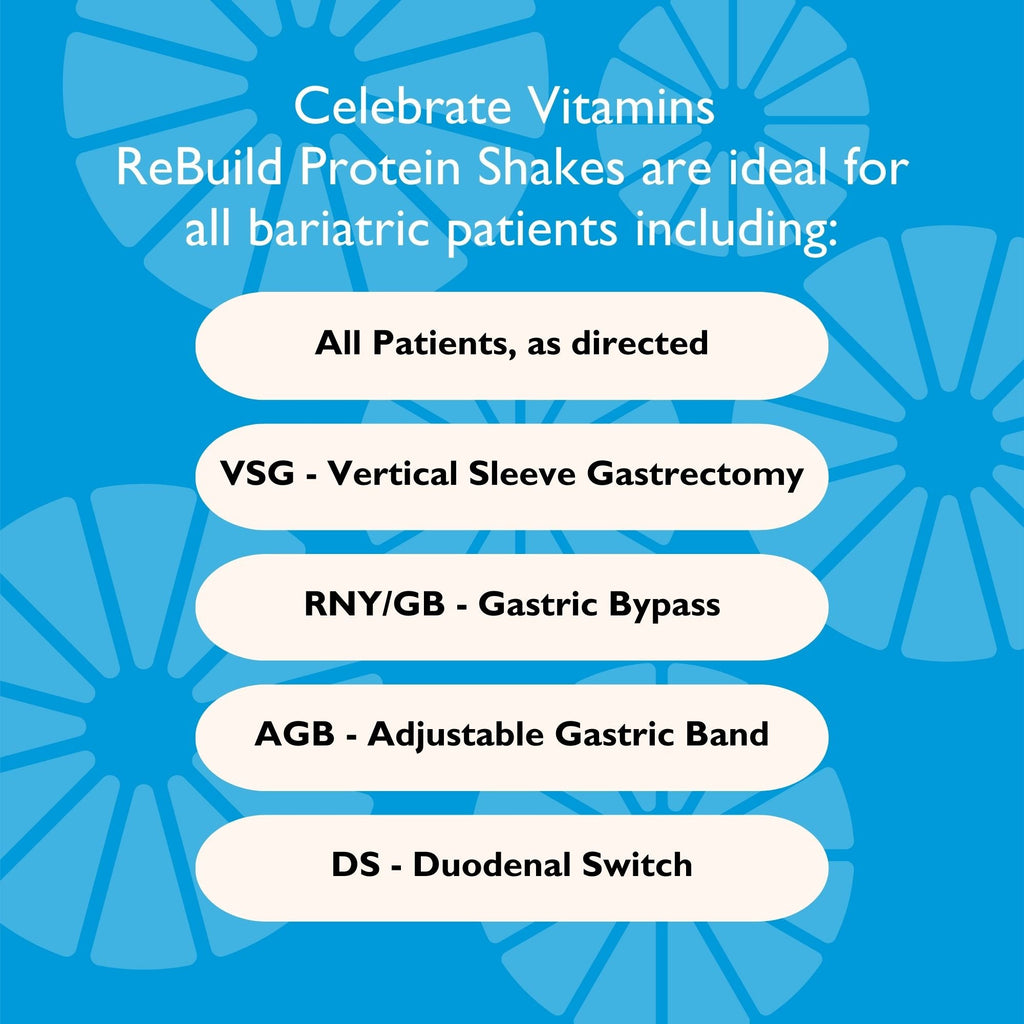 Celebrate Vitamins
ReBuild Protein Shakes are ideal for all bariatric patients including:

All Patients, as directed

VSG - Vertical Sleeve Gastrectomy

RNY/GB - Gastric Bypass

AGB - Adjustable Gastric Band

DS - Duodenal Switch